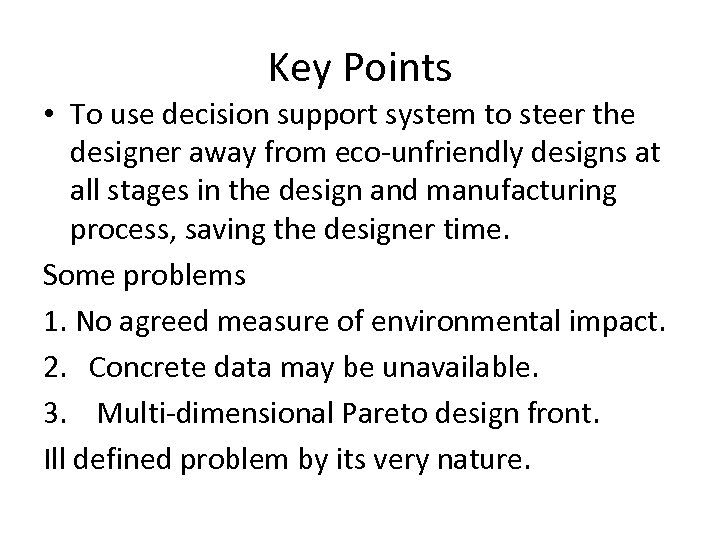 Key Points

• To use decision support system to steer the designer away from eco-unfriendly designs at all stages in the design and manufacturing process, saving the designer time.

Some problems

1. No agreed measure of environmental impact.

2. Concrete data may be unavailable.

3. Multi-dimensional Pareto design front.

Ill defined problem by its very nature.